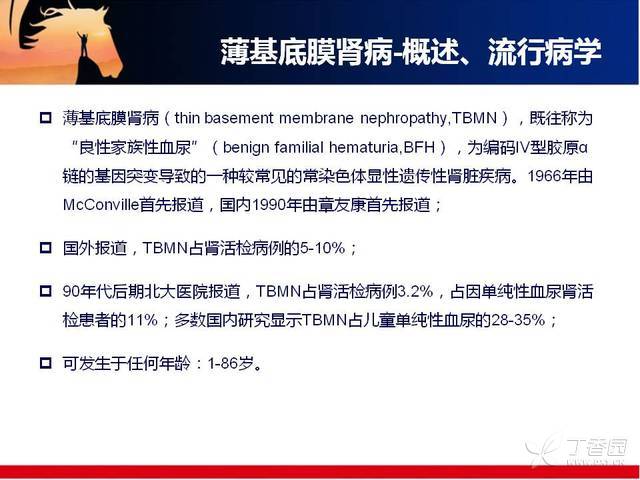 薄基底膜肾病-概述、流行病学

□ 薄基底膜肾病（thin basement membrane nephropathy,TBMN），既往称为“良性家族性血尿”（benign familial hematuria,BFH），为编码IV型胶原α链的基因突变导致的一种较常见的常染色体显性遗传性肾脏疾病。1966年由McConville首先报道，国内1990年由章友康首先报道；

□ 国外报道，TBMN占肾活检病例的5-10%；

□ 90年代后期北大医院报道，TBMN占肾活检病例3.2%，占因单纯性血尿肾活检患者的11%；多数国内研究显示TBMN占儿童单纯性血尿的28-35%；

□ 可发生于任何年龄：1-86岁。

丁香园